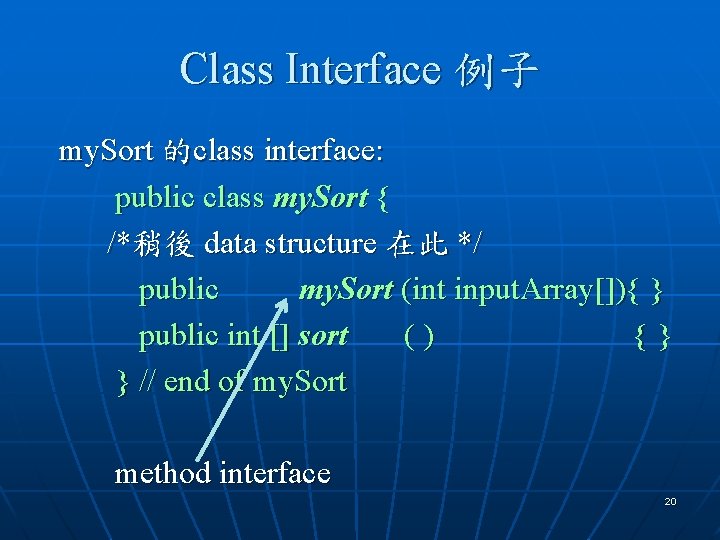 Class Interface 例子

mySort 的class interface:

public class mySort {

/*稍後 data structure 在此 */

public mySort (int inputArray[]){ }

public int [] sort ( ) { }

} // end of mySort

method interface

20